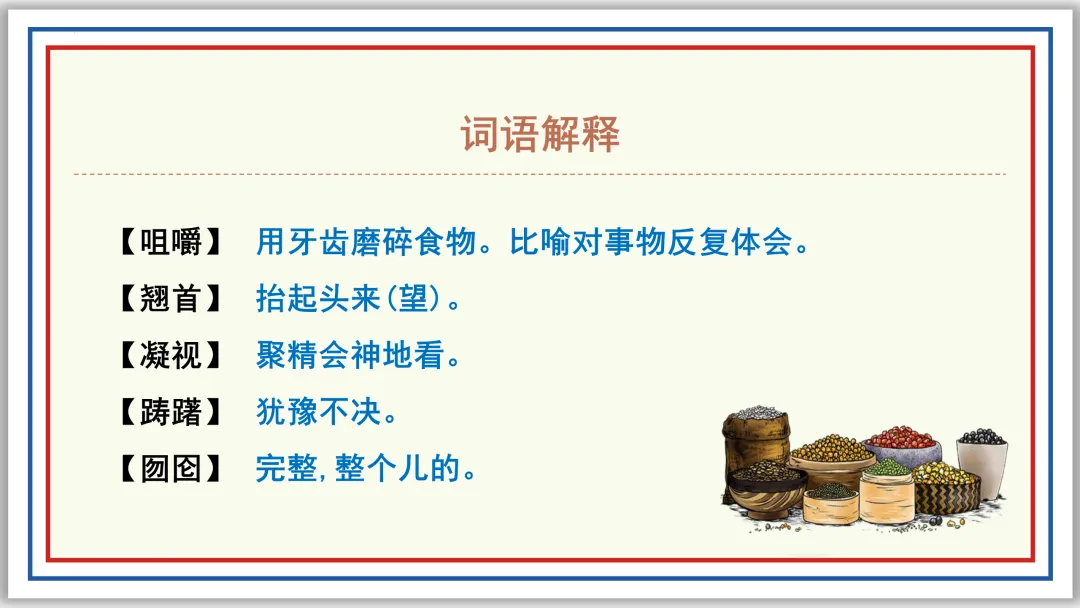 词语解释

【咀嚼】 用牙齿磨碎食物。比喻对事物反复体会。

【翘首】 抬起头来(望)。

【凝视】 聚精会神地看。

【踌躇】 犹豫不决。

【囫囵】 完整,整个儿的。